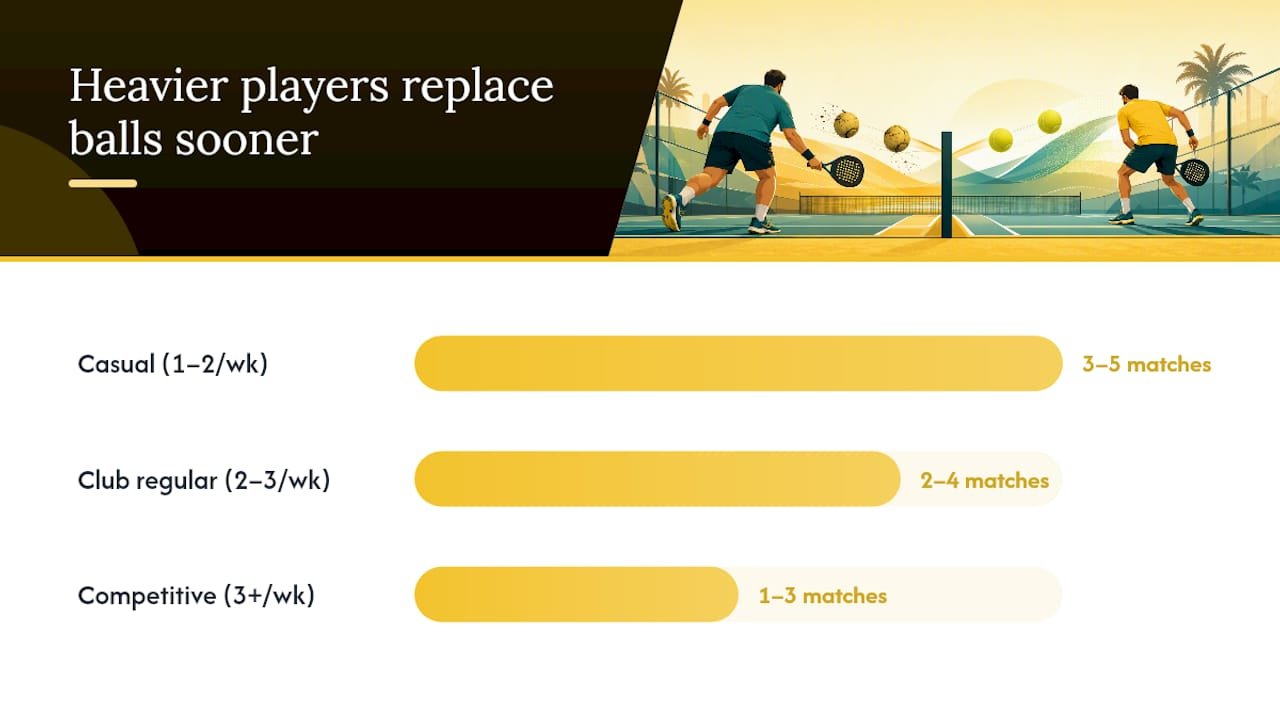 Heavier players replace balls sooner

Casual (1–2/wk)
3–5 matches

Club regular (2–3/wk)
2–4 matches

Competitive (3+/wk)
1–3 matches